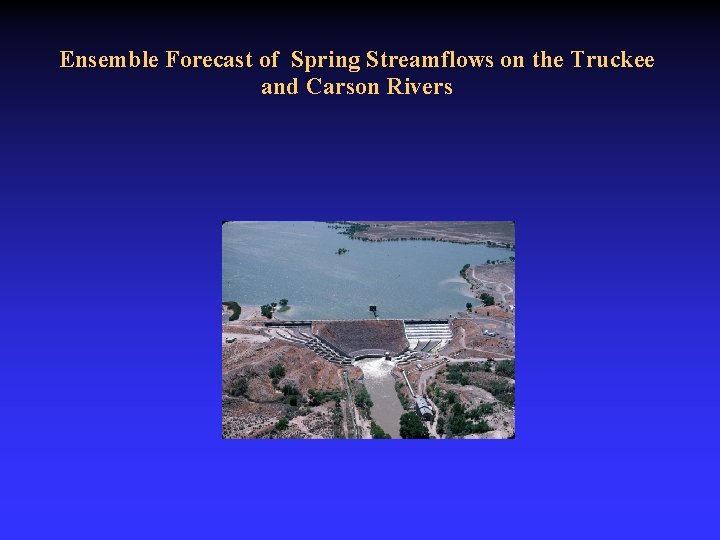 Ensemble Forecast of Spring Streamflows on the Truckee and Carson Rivers